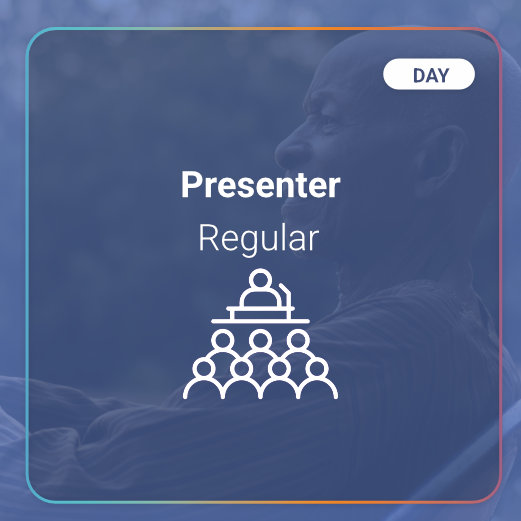 DAY

Presenter

Regular